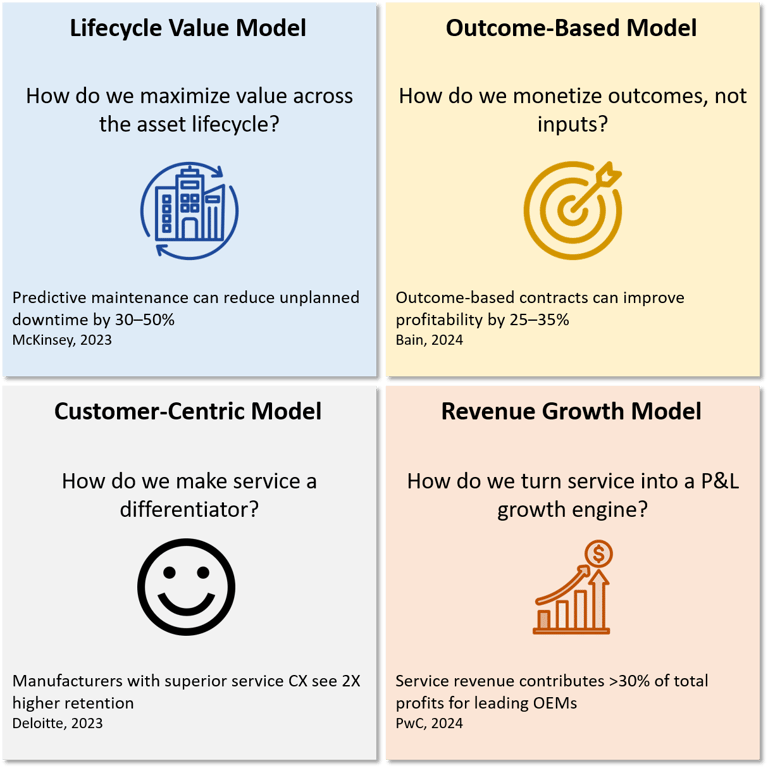 Lifecycle Value Model

How do we maximize value across the asset lifecycle?

Predictive maintenance can reduce unplanned downtime by 30–50%
McKinsey, 2023

Outcome-Based Model

How do we monetize outcomes, not inputs?

Outcome-based contracts can improve profitability by 25–35%
Bain, 2024

Customer-Centric Model

How do we make service a differentiator?

Manufacturers with superior service CX see 2X higher retention
Deloitte, 2023

Revenue Growth Model

How do we turn service into a P&L growth engine?

$

Service revenue contributes >30% of total profits for leading OEMs
PwC, 2024